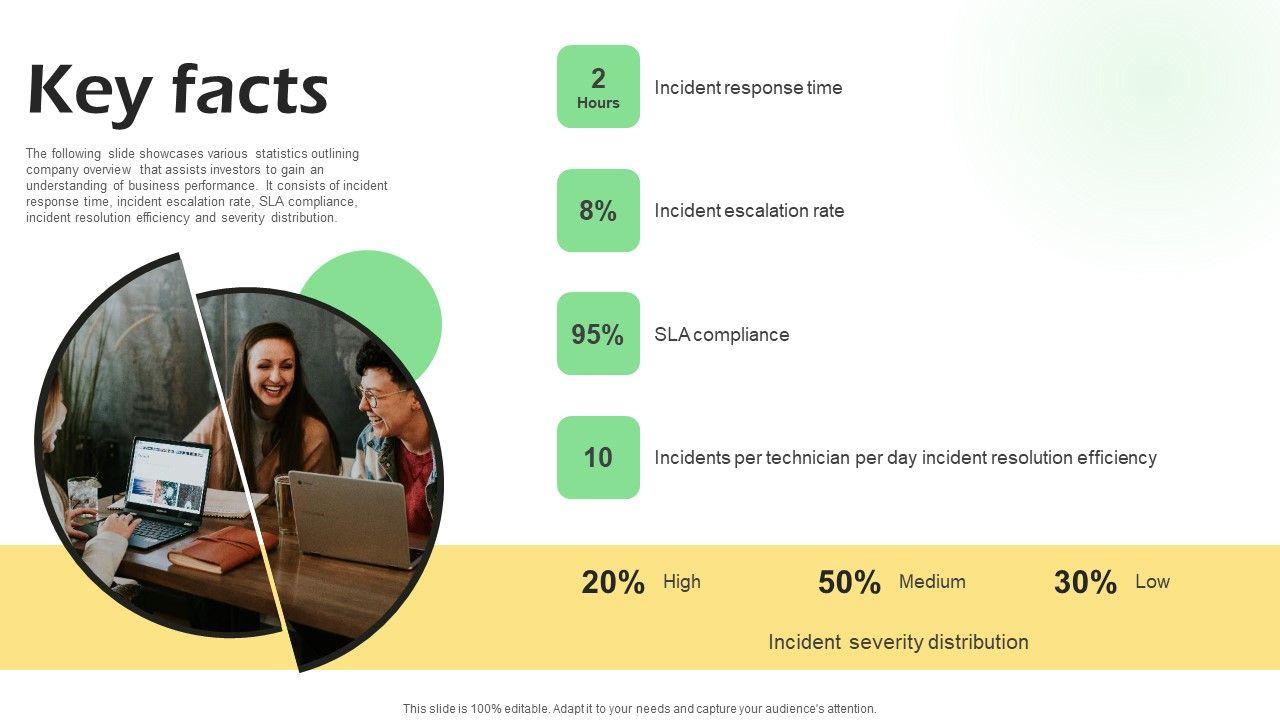 Key facts

The following slide showcases various statistics outlining company overview that assists investors to gain an understanding of business performance. It consists of incident response time, incident escalation rate, SLA compliance, incident resolution efficiency and severity distribution.

2 Hours
Incident response time

8%
Incident escalation rate

95%
SLA compliance

10
Incidents per technician per day incident resolution efficiency

20% High
50% Medium
30% Low

Incident severity distribution

This slide is 100% editable. Adapt it to your needs and capture your audience's attention.